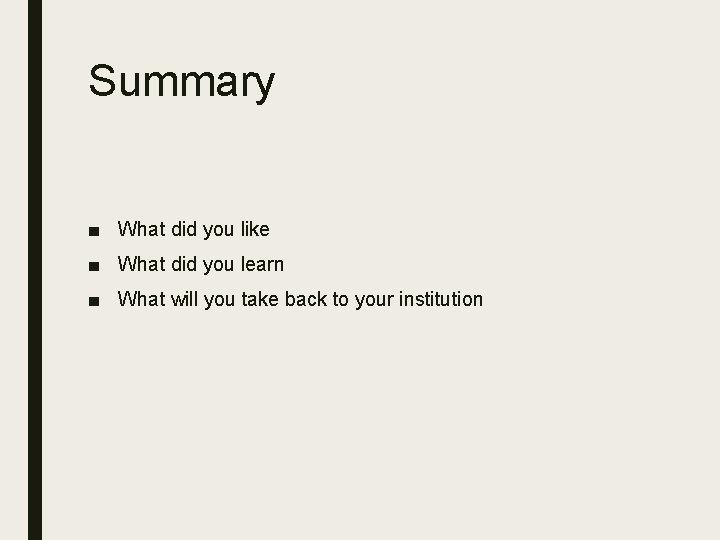 Summary

■ What did you like
■ What did you learn
■ What will you take back to your institution